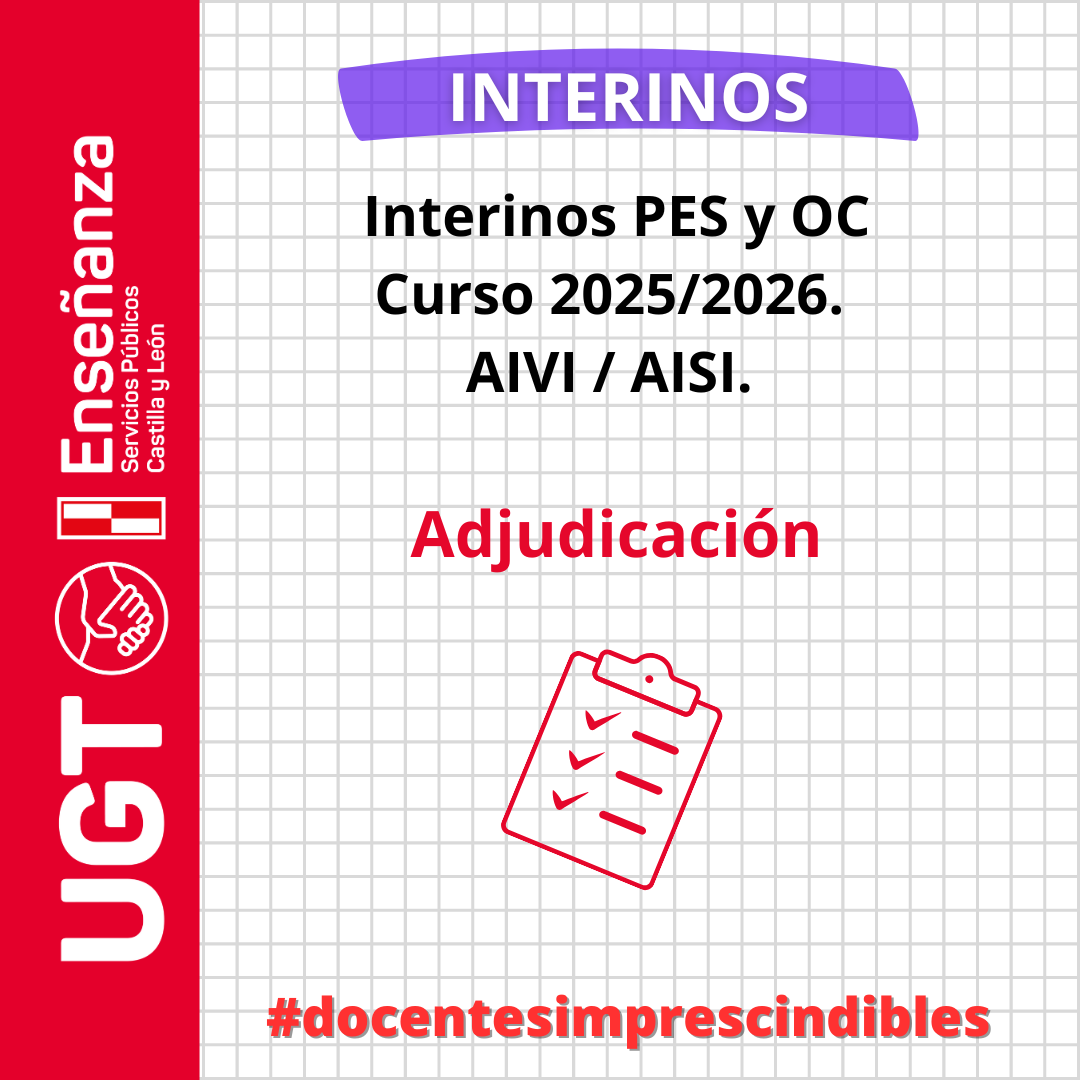 UGT
Enseñanza
Servicios Públicos
Castilla y León

INTERINOS

Interinos PES y OC
Curso 2025/2026.
AIVI / AISI.

Adjudicación

#docentesimprescindibles